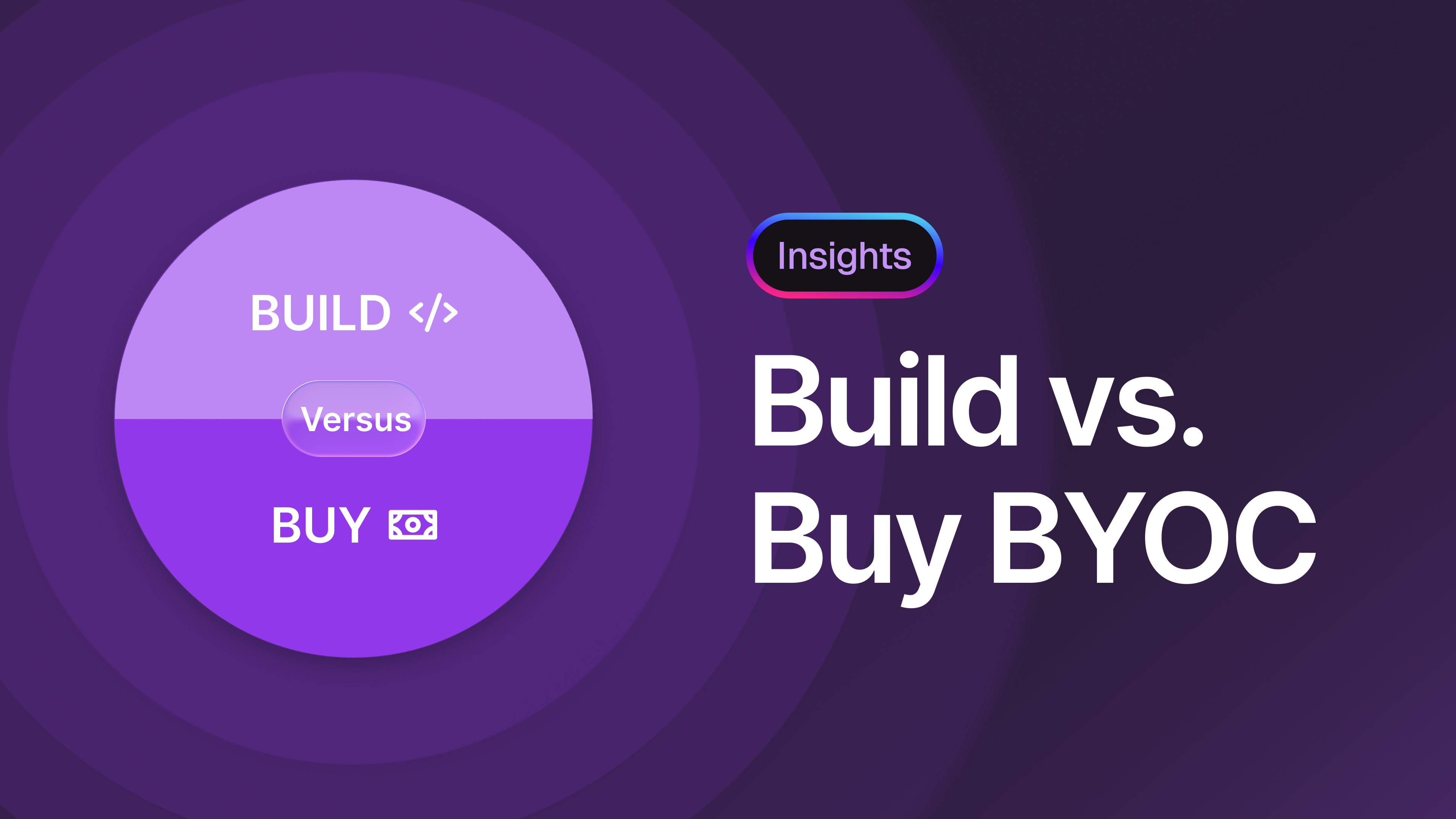 BUILD </>

Versus

BUY

Insights

Build vs.
Buy BYOC